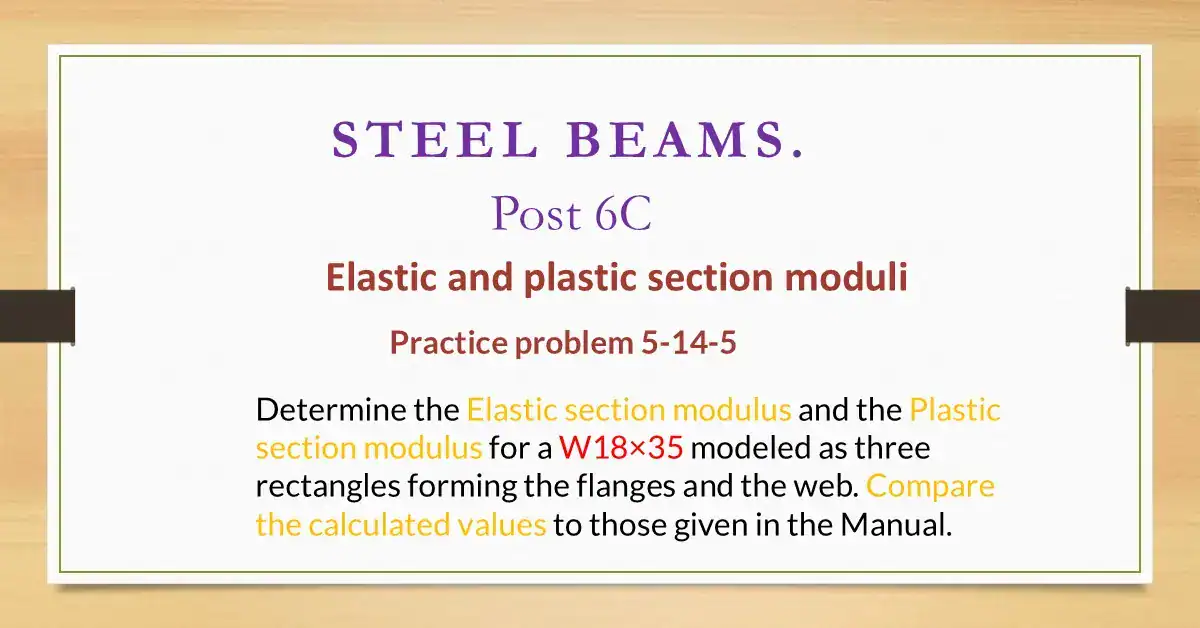 STEEL BEAMS.

Post 6C

Elastic and plastic section moduli

Practice problem 5-14-5

Determine the Elastic section modulus and the Plastic section modulus for a W18×35 modeled as three rectangles forming the flanges and the web. Compare the calculated values to those given in the Manual.